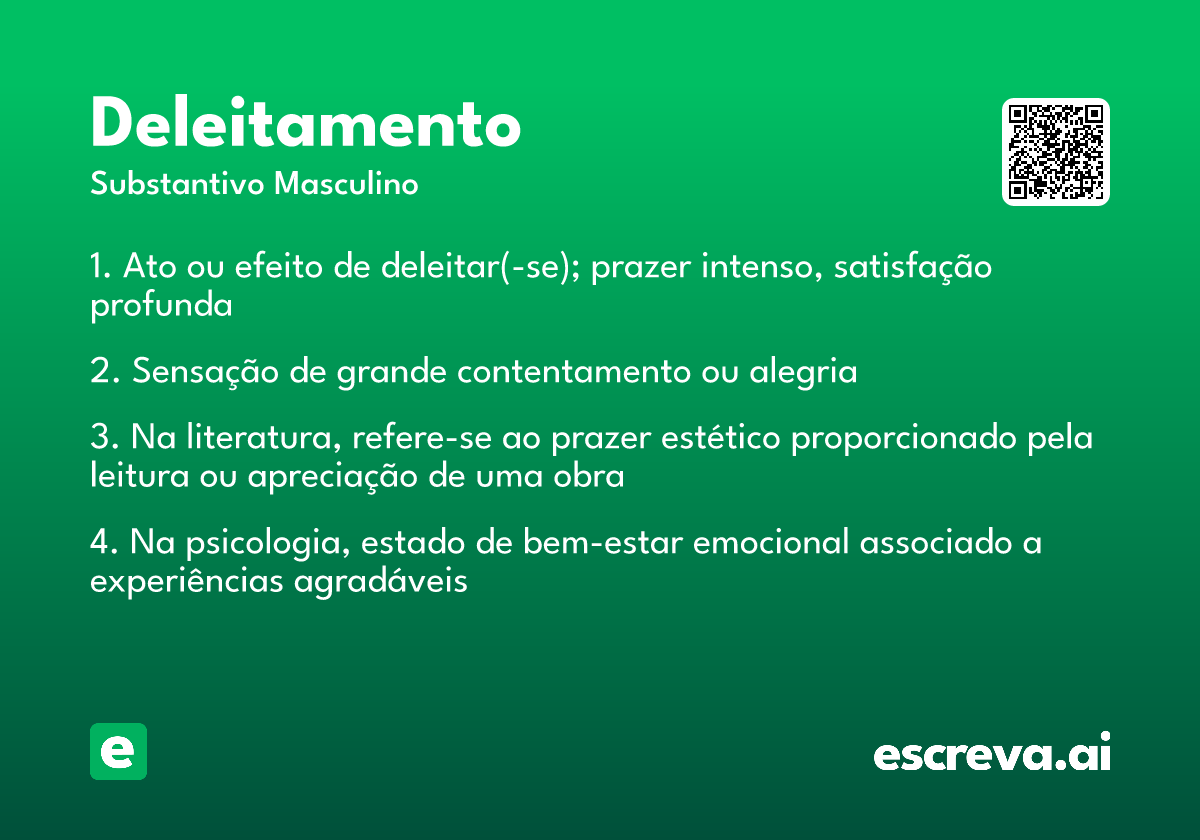 Deleitamento
Substantivo Masculino

1. Ato ou efeito de deleitar(-se); prazer intenso, satisfação profunda

2. Sensação de grande contentamento ou alegria

3. Na literatura, refere-se ao prazer estético proporcionado pela leitura ou apreciação de uma obra

4. Na psicologia, estado de bem-estar emocional associado a experiências agradáveis

e

escreva.ai